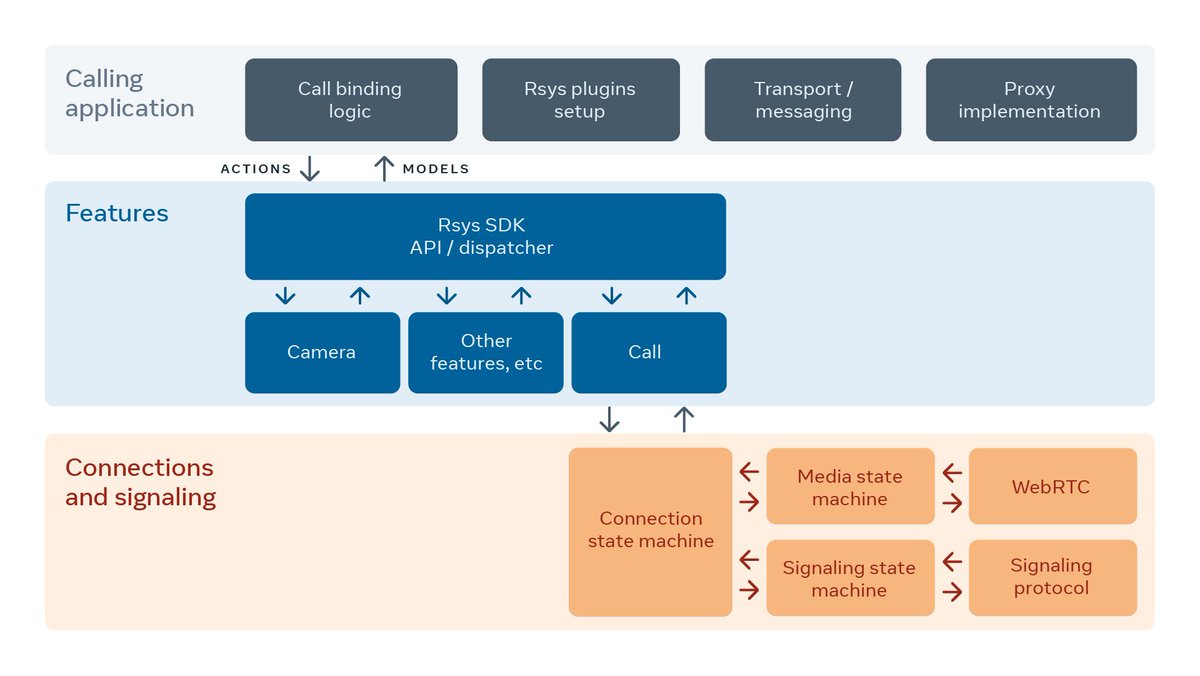 Calling application

Call binding logic

Rsys plugins setup

Transport / messaging

Proxy implementation

ACTIONS

MODELS

Features

Rsys SDK
API / dispatcher

Camera

Other features, etc

Call

Connections and signaling

Connection state machine

Media state machine

WebRTC

Signaling state machine

Signaling protocol